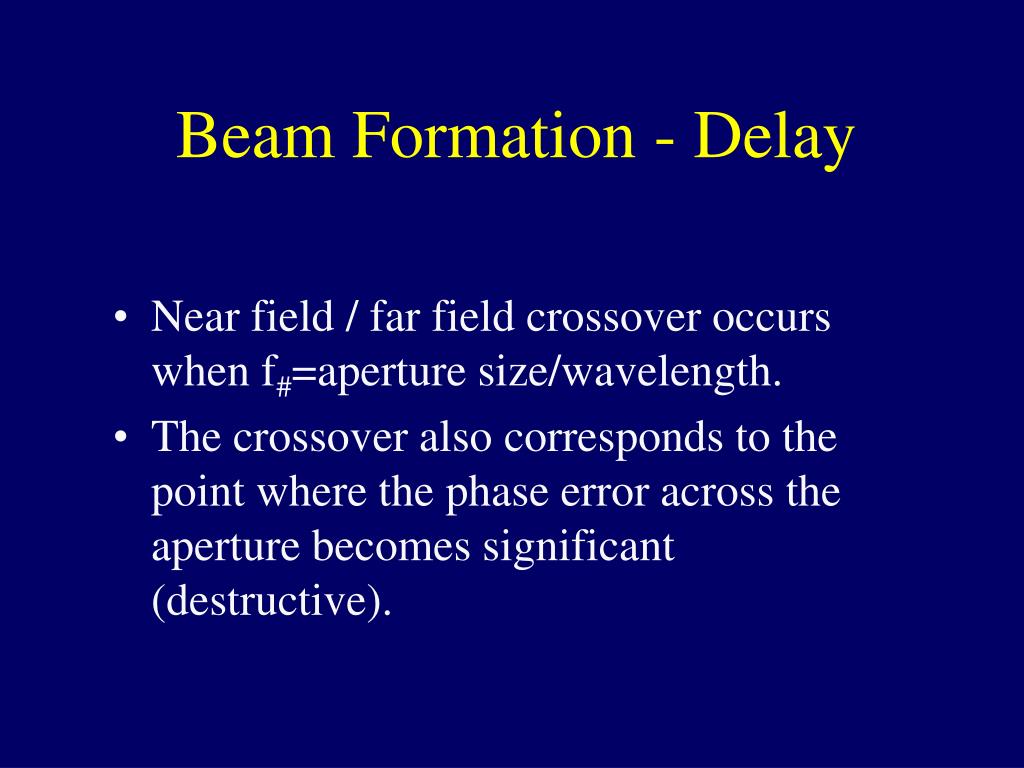 Beam Formation - Delay

• Near field / far field crossover occurs when $f_{\#}$=aperture size/wavelength.

• The crossover also corresponds to the point where the phase error across the aperture becomes significant (destructive).